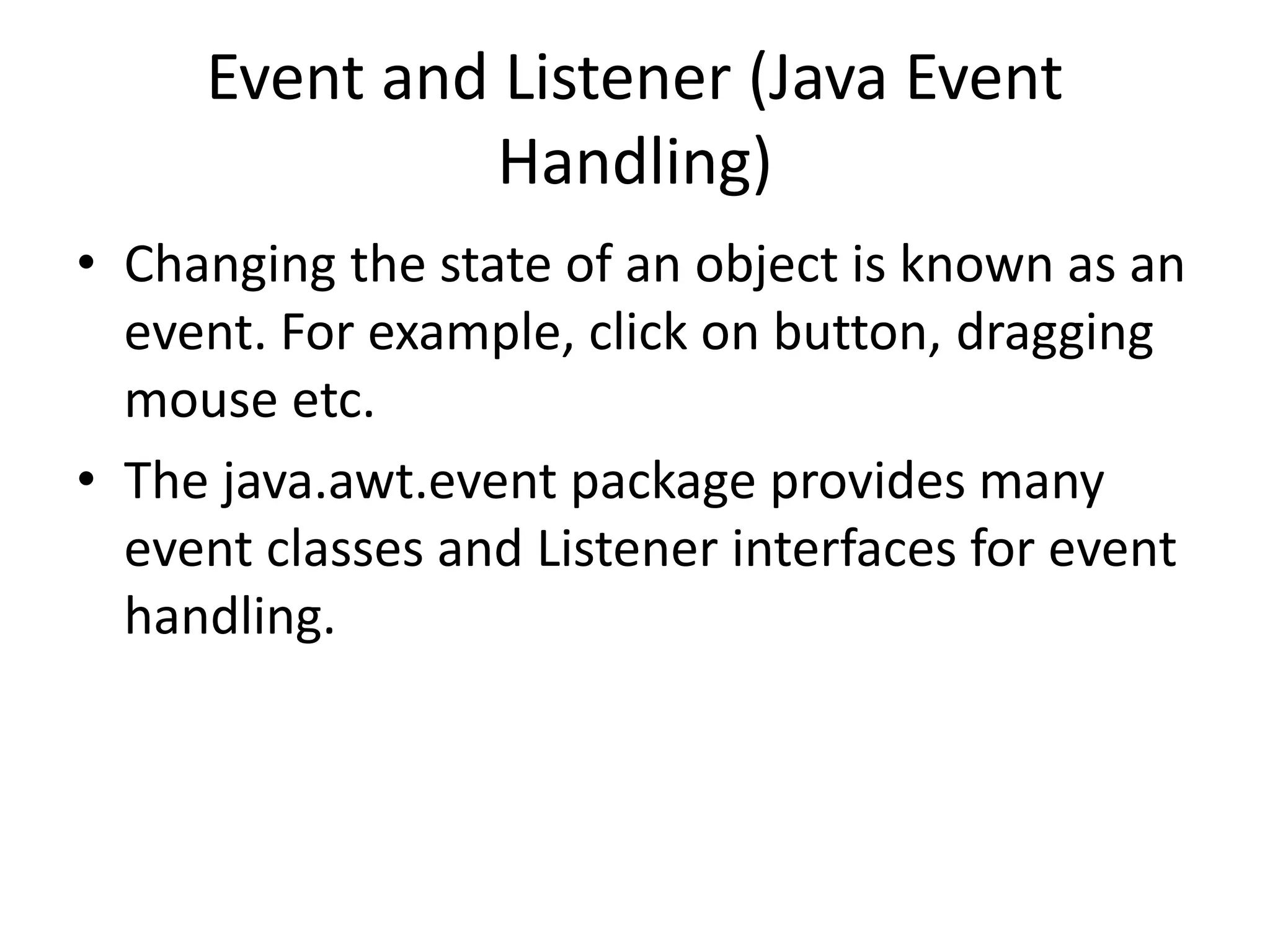 Event and Listener (Java Event Handling)

• Changing the state of an object is known as an event. For example, click on button, dragging mouse etc.

• The java.awt.event package provides many event classes and Listener interfaces for event handling.